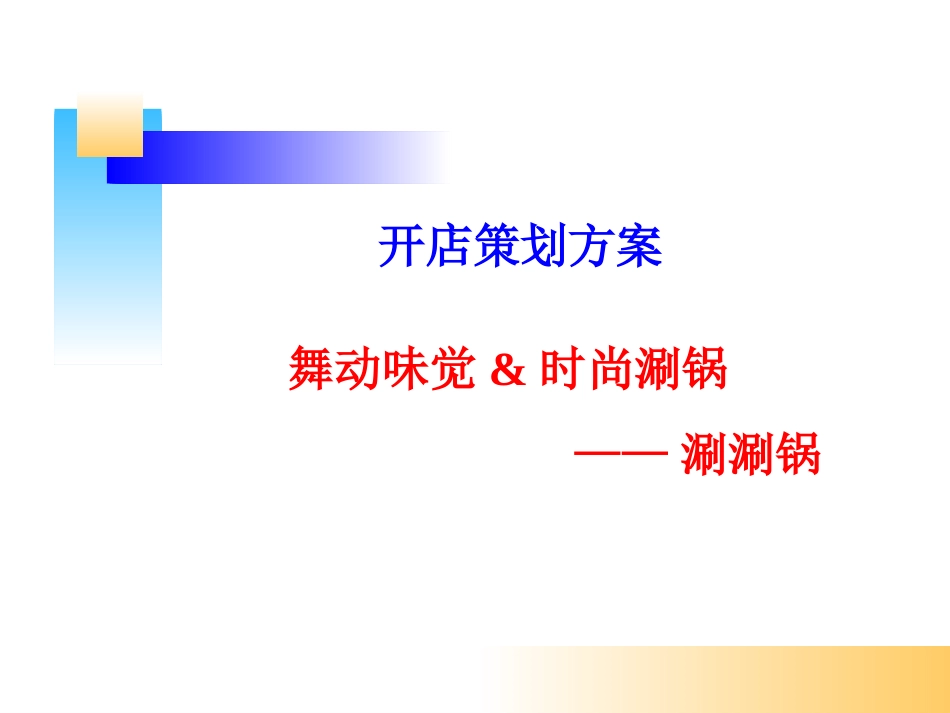 开店策划方案

舞动味觉 & 时尚涮锅

—— 涮涮锅